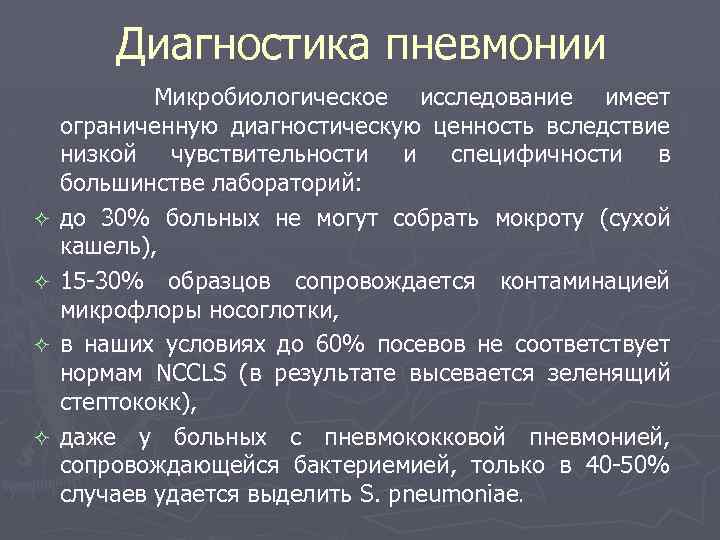 Диагностика пневмонии

Микробиологическое исследование имеет ограниченную диагностическую ценность вследствие низкой чувствительности и специфичности в большинстве лабораторий:

✧ до 30% больных не могут собрать мокроту (сухой кашель),
✧ 15-30% образцов сопровождается контаминацией микрофлоры носоглотки,
✧ в наших условиях до 60% посевов не соответствует нормам NCCLS (в результате высевается зеленящий стептококк),
✧ даже у больных с пневмококковой пневмонией, сопровождающейся бактериемией, только в 40-50% случаев удается выделить S. pneumoniae.